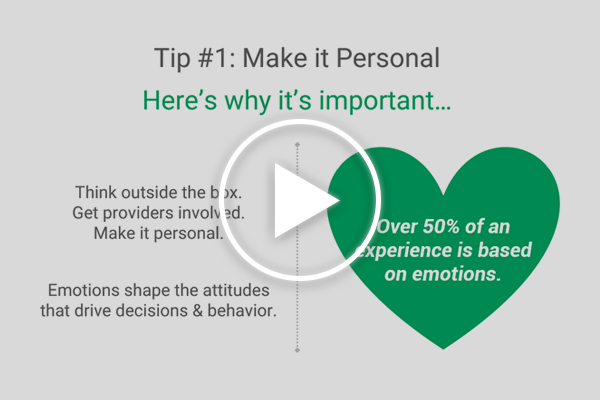 Tip #1: Make it Personal

Here's why it's important...

Think outside the box.
Get providers involved.
Make it personal.

Emotions shape the attitudes that drive decisions & behavior.

Over 50% of an experience is based on emotions.